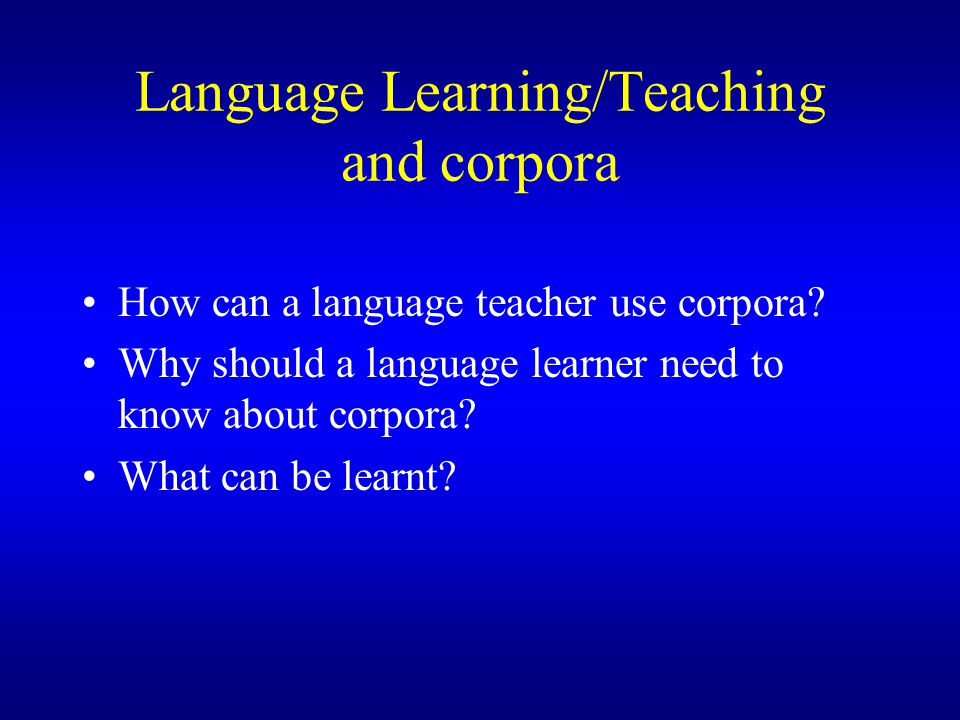 Language Learning/Teaching and corpora

• How can a language teacher use corpora?
• Why should a language learner need to know about corpora?
• What can be learnt?